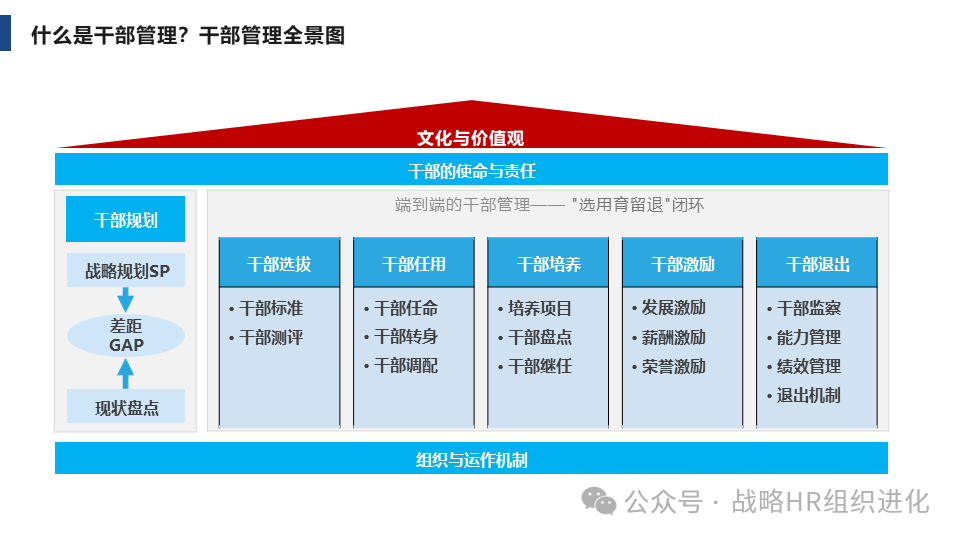 什么是干部管理？干部管理全景图

文化与价值观

干部的使命与责任

干部规划

战略规划SP

差距
GAP

现状盘点

端到端的干部管理—— "选用育留退"闭环

干部选拔
• 干部标准
• 干部测评

干部任用
• 干部任命
• 干部转身
• 干部调配

干部培养
• 培养项目
• 干部盘点
• 干部继任

干部激励
• 发展激励
• 薪酬激励
• 荣誉激励

干部退出
• 干部监察
• 能力管理
• 绩效管理
• 退出机制

组织与运作机制

公众号 · 战略HR组织进化